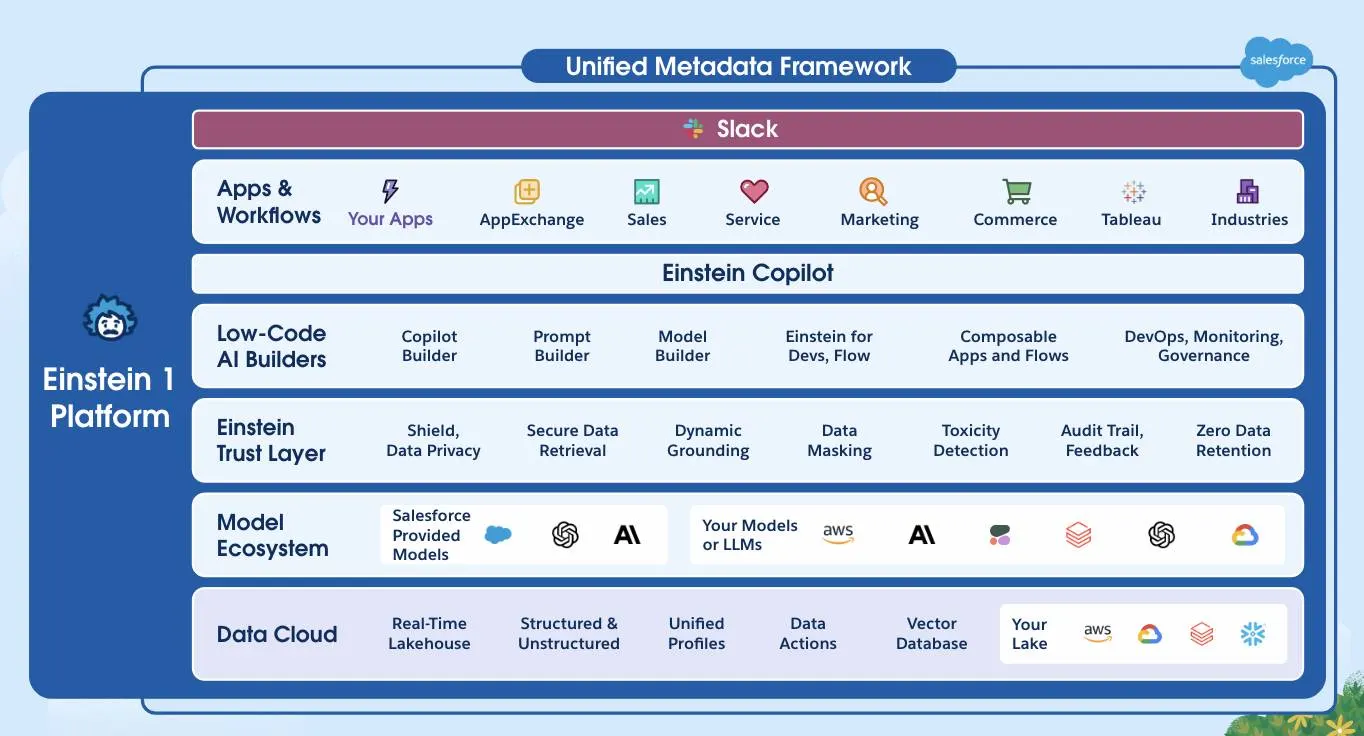 Unified Metadata Framework

salesforce

Einstein 1 Platform

Slack

Apps & Workflows
Your Apps
AppExchange
Sales
Service
Marketing
Commerce
Tableau
Industries

Einstein Copilot

Low-Code AI Builders
Copilot Builder
Prompt Builder
Model Builder
Einstein for Devs, Flow
Composable Apps and Flows
DevOps, Monitoring, Governance

Einstein Trust Layer
Shield, Data Privacy
Secure Data Retrieval
Dynamic Grounding
Data Masking
Toxicity Detection
Audit Trail, Feedback
Zero Data Retention

Model Ecosystem
Salesforce Provided Models
Your Models or LLMs
aws

Data Cloud
Real-Time Lakehouse
Structured & Unstructured
Unified Profiles
Data Actions
Vector Database
Your Lake
aws